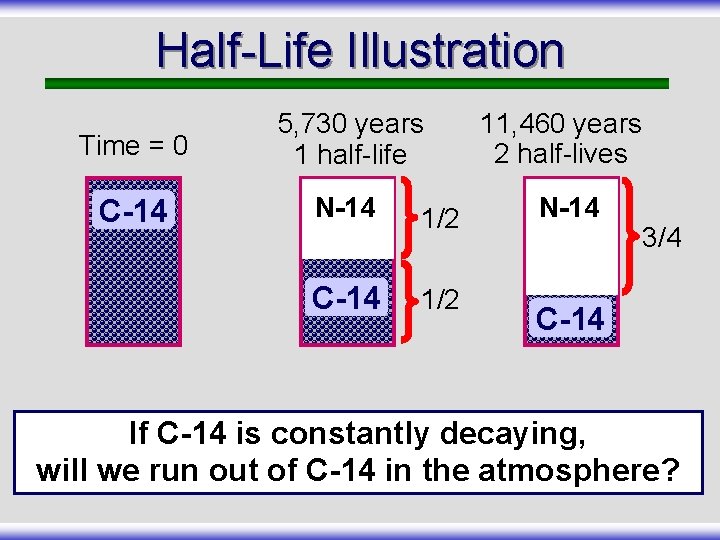 Half-Life Illustration

Time = 0

C-14

5,730 years
1 half-life

N-14

1/2

C-14

1/2

11,460 years
2 half-lives

N-14

3/4

C-14

If C-14 is constantly decaying, will we run out of C-14 in the atmosphere?